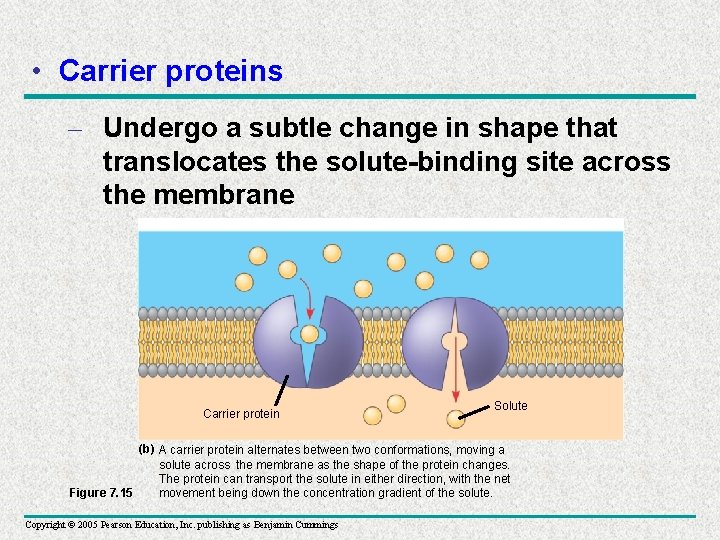 • Carrier proteins

– Undergo a subtle change in shape that translocates the solute-binding site across the membrane

Carrier protein

Solute

(b) A carrier protein alternates between two conformations, moving a solute across the membrane as the shape of the protein changes. The protein can transport the solute in either direction, with the net movement being down the concentration gradient of the solute.

Figure 7.15

Copyright © 2005 Pearson Education, Inc. publishing as Benjamin Cummings